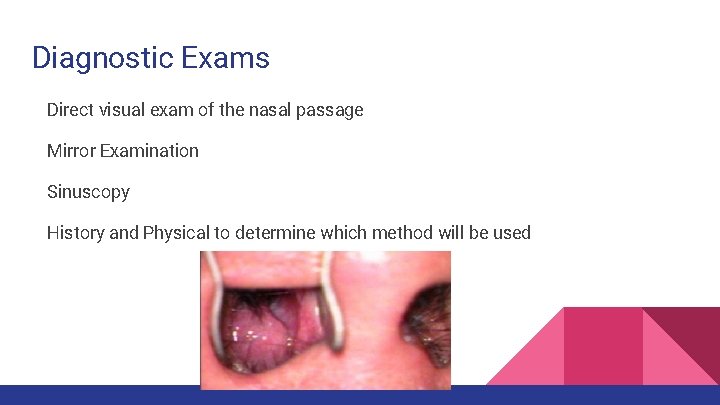 Diagnostic Exams

Direct visual exam of the nasal passage

Mirror Examination

Sinuscopy

History and Physical to determine which method will be used